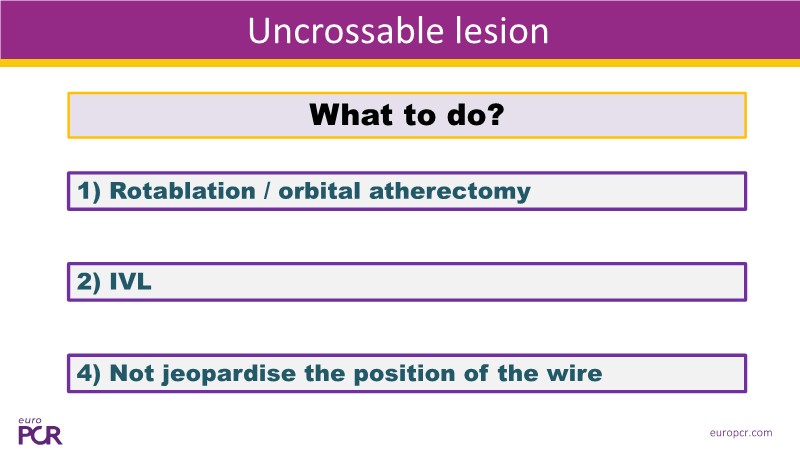 Uncrossable lesion

What to do?

1) Rotablation / orbital atherectomy

2) IVL

4) Not jeopardise the position of the wire

euro PCR

europcr.com